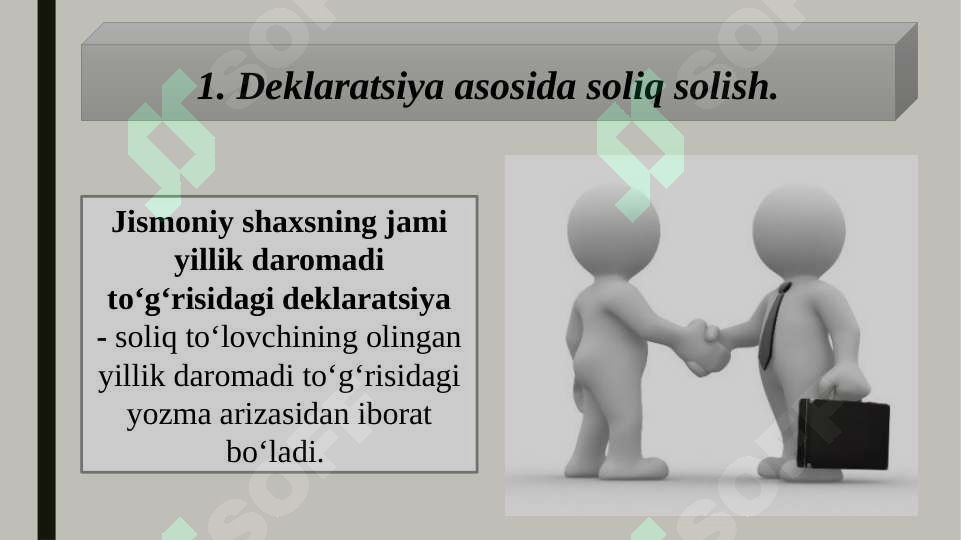 1. Deklaratsiya asosida soliq solish.

Jismoniy shaxsning jami yillik daromadi to‘g‘risidagi deklaratsiya - soliq to‘lovchining olingan yillik daromadi to‘g‘risidagi yozma arizasidan iborat bo‘ladi.